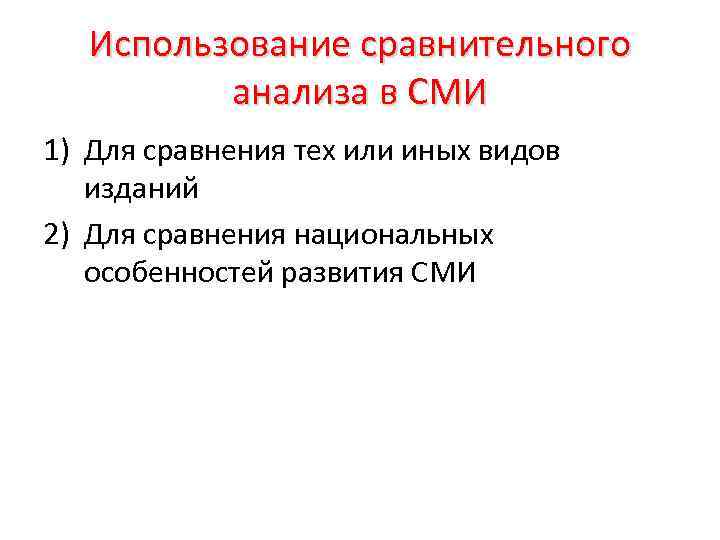 Использование сравнительного анализа в СМИ

1) Для сравнения тех или иных видов изданий
2) Для сравнения национальных особенностей развития СМИ